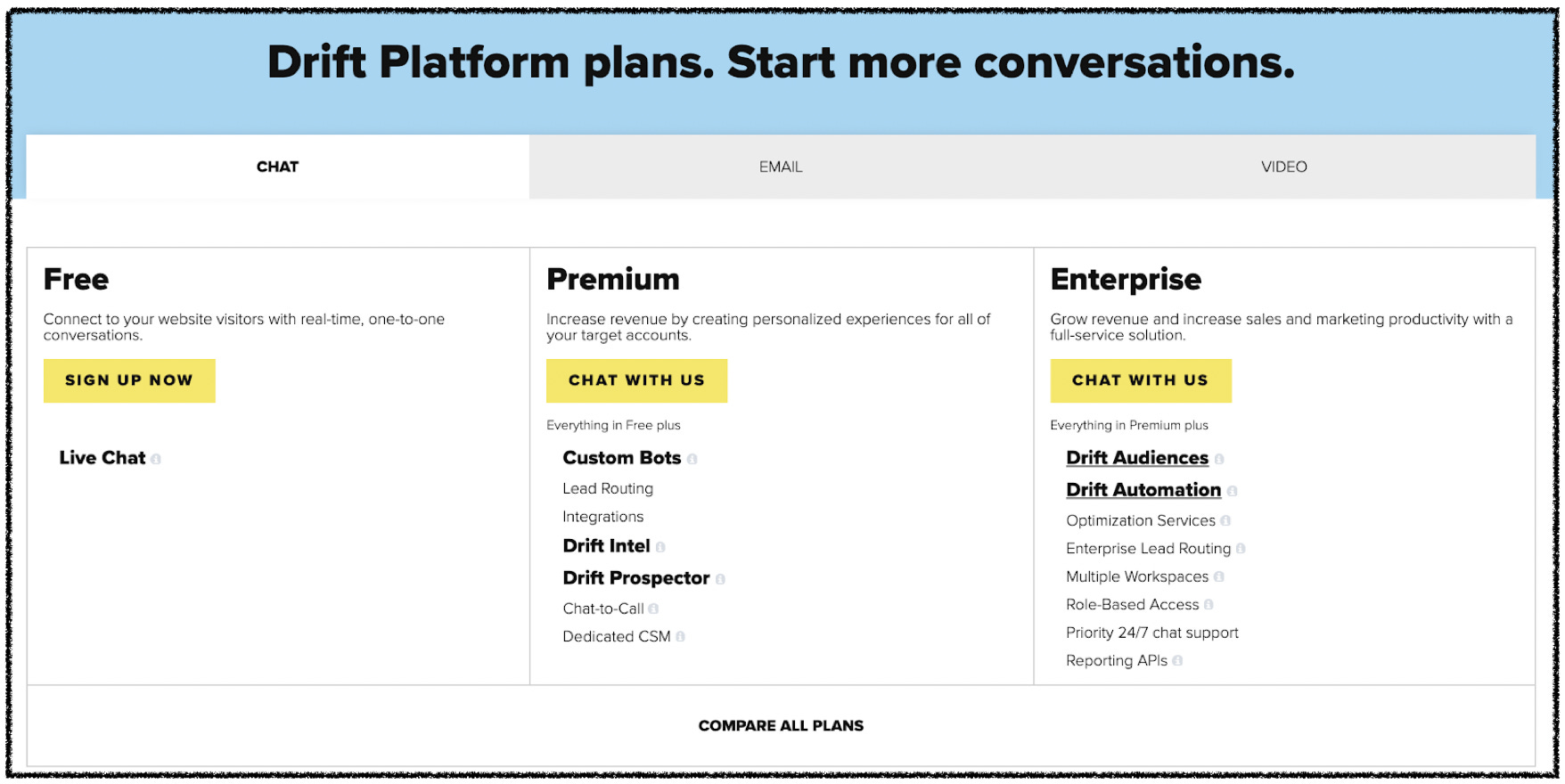 Drift Platform plans. Start more conversations.

CHAT

EMAIL

VIDEO

Free

Connect to your website visitors with real-time, one-to-one conversations.

SIGN UP NOW

Live Chat

Premium

Increase revenue by creating personalized experiences for all of your target accounts.

CHAT WITH US

Everything in Free plus

Custom Bots

Lead Routing

Integrations

Drift Intel

Drift Prospector

Chat-to-Call

Dedicated CSM

Enterprise

Grow revenue and increase sales and marketing productivity with a full-service solution.

CHAT WITH US

Everything in Premium plus

Drift Audiences

Drift Automation

Optimization Services

Enterprise Lead Routing

Multiple Workspaces

Role-Based Access

Priority 24/7 chat support

Reporting APIs

COMPARE ALL PLANS